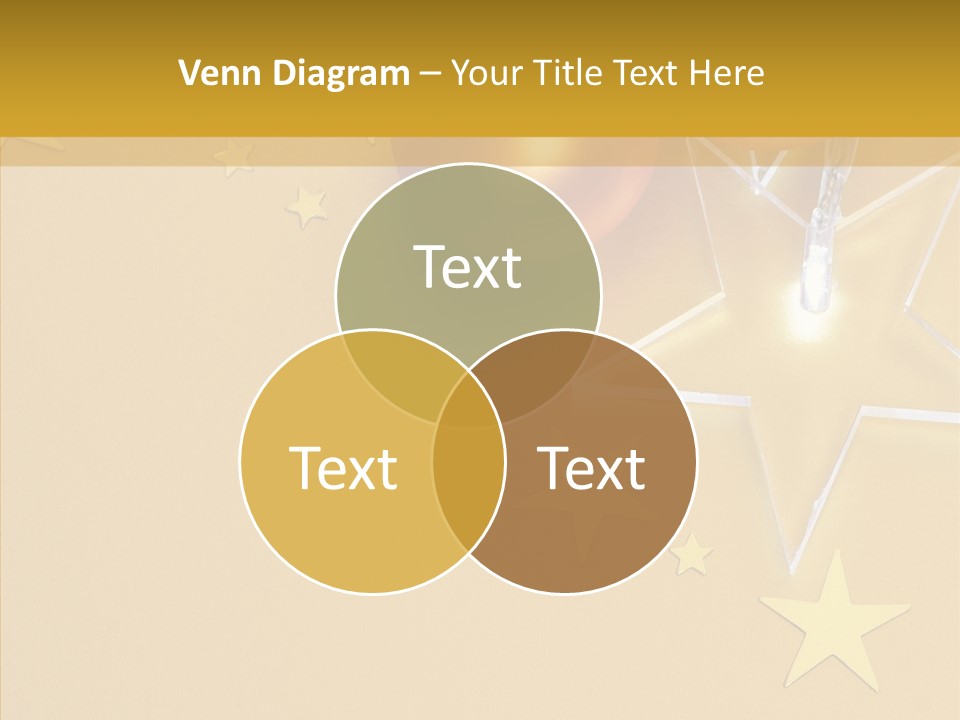 Venn Diagram – Your Title Text Here

Text

Text

Text